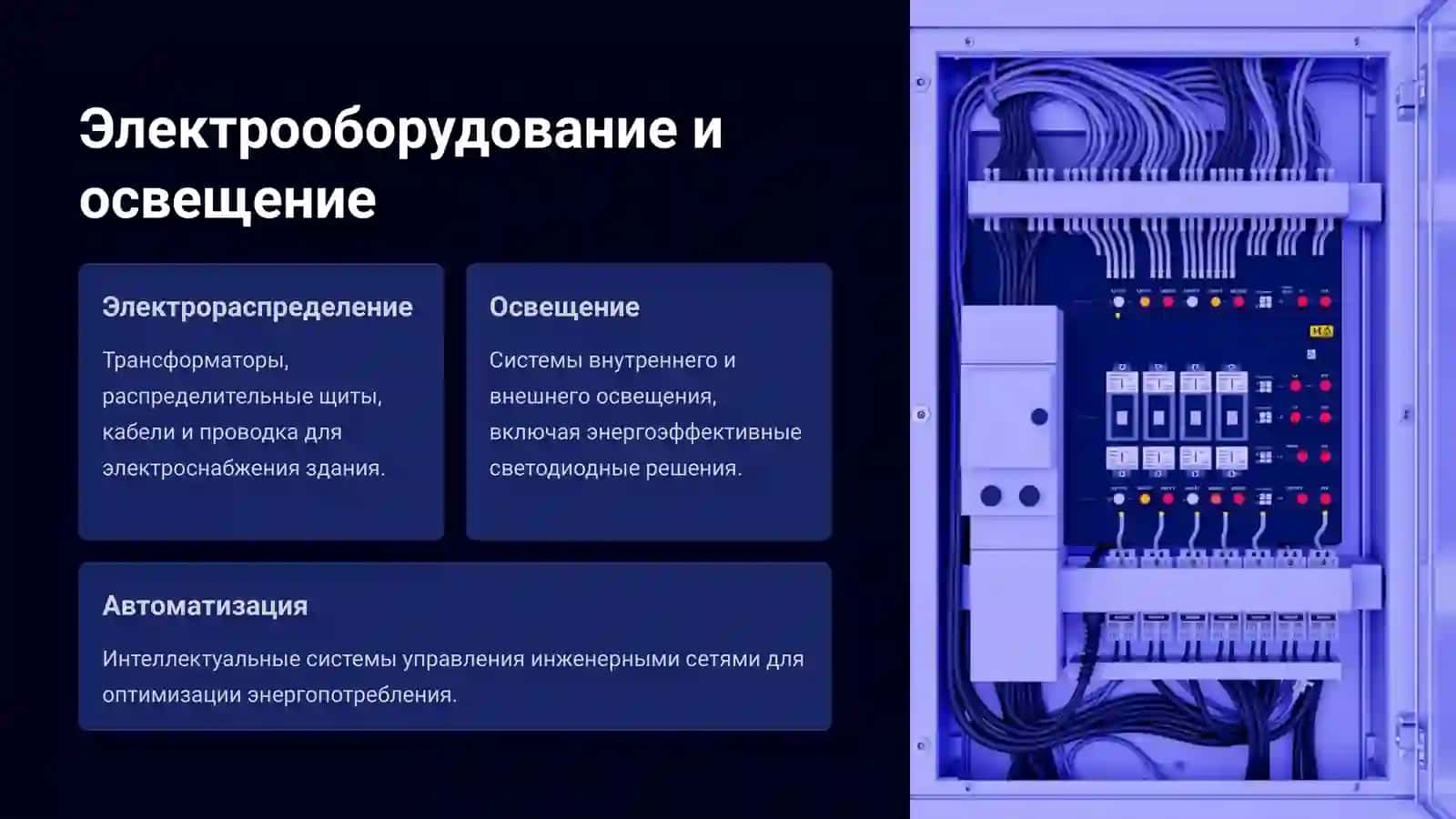 Электрооборудование и освещение

Электрораспределение

Трансформаторы, распределительные щиты, кабели и проводка для электроснабжения здания.

Освещение

Системы внутреннего и внешнего освещения, включая энергоэффективные светодиодные решения.

Автоматизация

Интеллектуальные системы управления инженерными сетями для оптимизации энергопотребления.